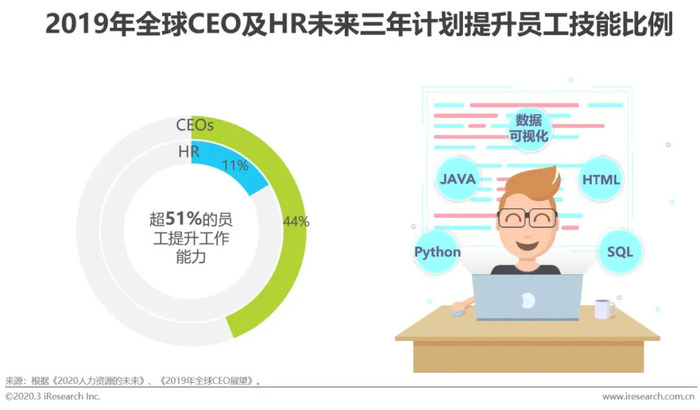 2019年全球CEO及HR未来三年计划提升员工技能比例

CEOs
HR
11%
44%
超51%的员工提升工作能力

数据可视化
JAVA
HTML
Python
SQL

来源：根据《2020人力资源的未来》、《2019年全球CEO展望》。
©2020.3 iResearch Inc.
www.iresearch.com.cn